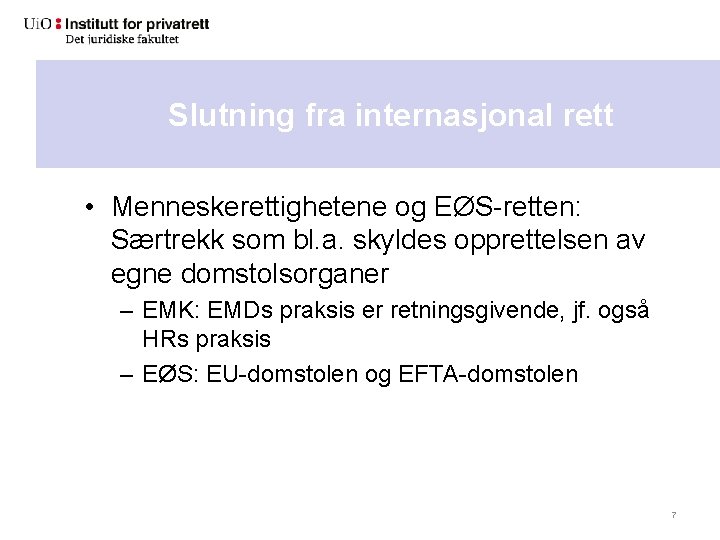 UiO : Institutt for privatrett
Det juridiske fakultet

Slutning fra internasjonal rett

• Menneskerettighetene og EØS-retten: Særtrekk som bl.a. skyldes opprettelsen av egne domstolsorganer
– EMK: EMDs praksis er retningsgivende, jf. også HRs praksis
– EØS: EU-domstolen og EFTA-domstolen

7